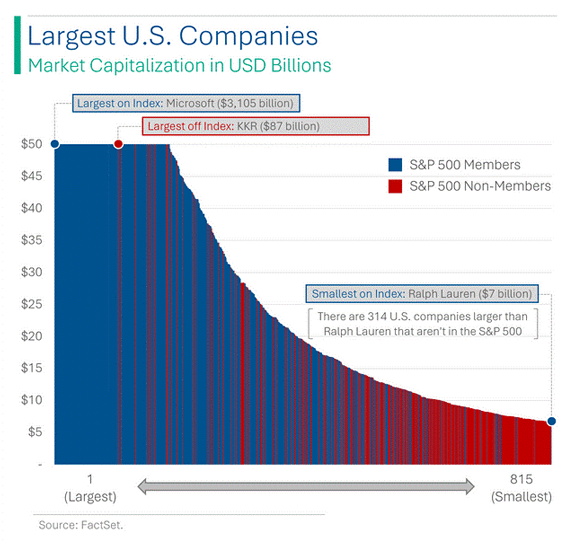 Largest U.S. Companies
Market Capitalization in USD Billions

Largest on Index: Microsoft ($3,105 billion)
Largest off Index: KKR ($87 billion)

S&P 500 Members
S&P 500 Non-Members

Smallest on Index: Ralph Lauren ($7 billion)
There are 314 U.S. companies larger than Ralph Lauren that aren't in the S&P 500

$50
$45
$40
$35
$30
$25
$20
$15
$10
$5
-

1 (Largest)
815 (Smallest)

Source: FactSet.